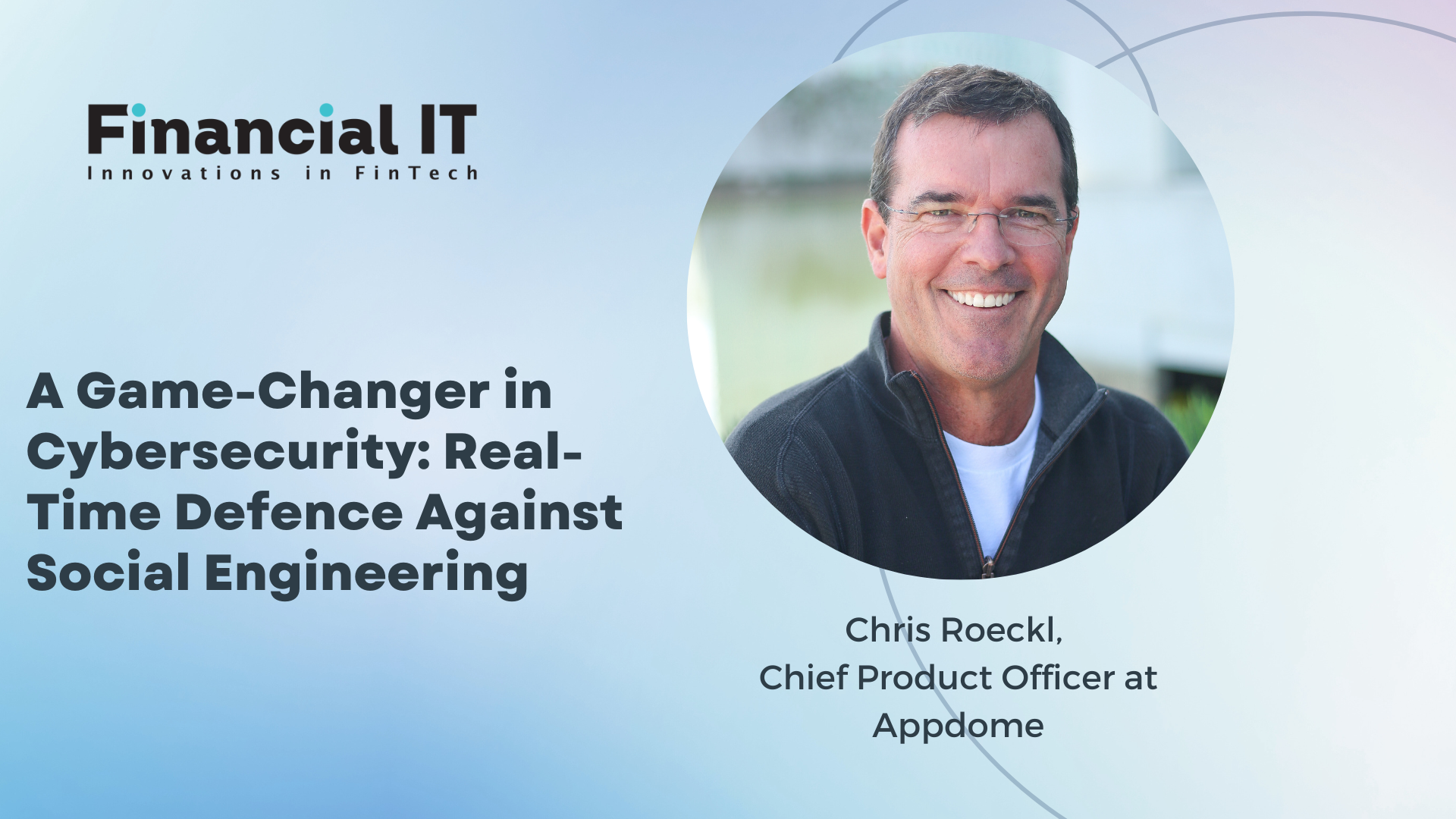 Financial IT
Innovations in FinTech

A Game-Changer in Cybersecurity: Real-Time Defence Against Social Engineering

Chris Roeckl,
Chief Product Officer at Appdome